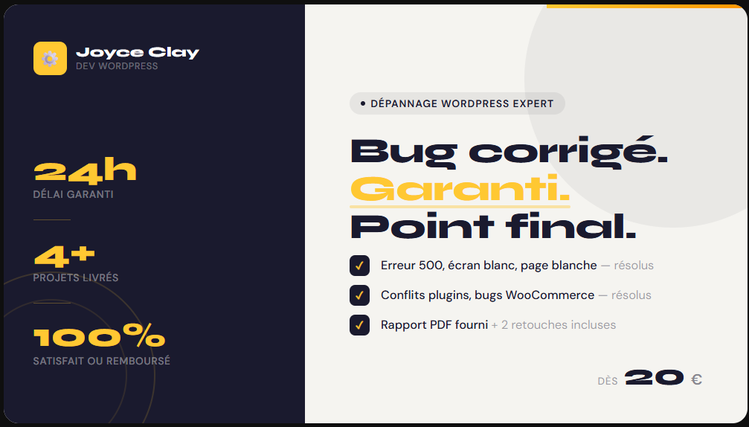 Joyce Clay
DEV WORDPRESS

24h
DÉLAI GARANTI

4+
PROJETS LIVRÉS

100%
SATISFAIT OU REMBOURSÉ

• DÉPANNAGE WORDPRESS EXPERT

Bug corrigé.
Garanti.
Point final.

☑ Erreur 500, écran blanc, page blanche — résolus
☑ Conflits plugins, bugs WooCommerce — résolus
☑ Rapport PDF fourni + 2 retouches incluses

DÈS 20 €